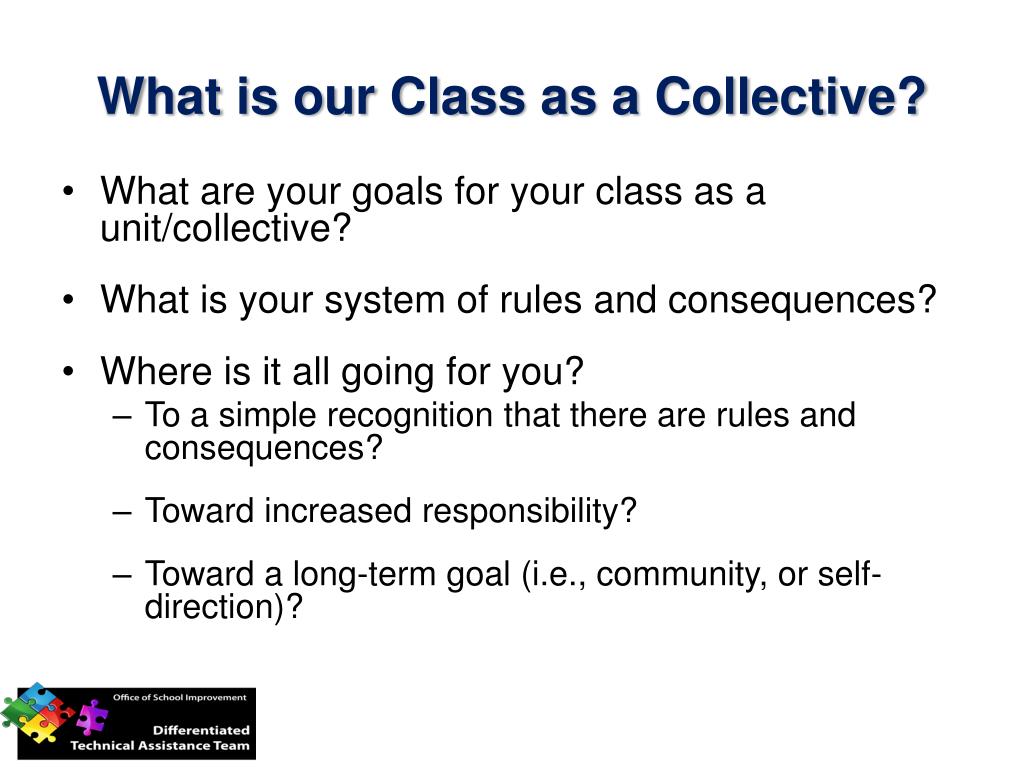 What is our Class as a Collective?

• What are your goals for your class as a unit/collective?

• What is your system of rules and consequences?

• Where is it all going for you?
– To a simple recognition that there are rules and consequences?
– Toward increased responsibility?
– Toward a long-term goal (i.e., community, or self-direction)?

Office of School Improvement
Differentiated Technical Assistance Team